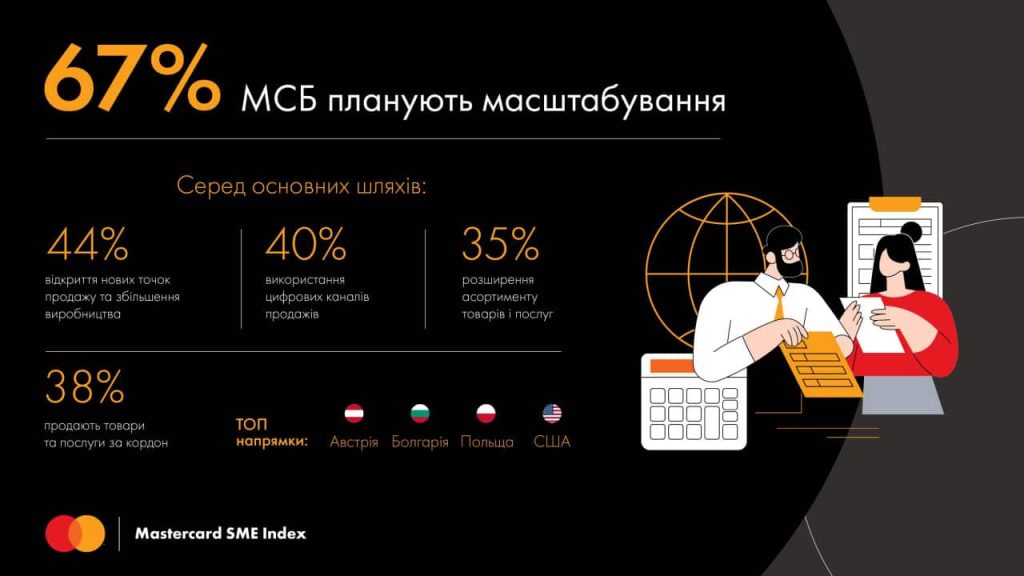 67% МСБ планують масштабування

Серед основних шляхів:

44%
відкриття нових точок продажу та збільшення виробництва

40%
використання цифрових каналів продажів

35%
розширення асортименту товарів і послуг

38%
продають товари та послуги за кордон

ТОП напрямки: Австрія Болгарія Польща США

Mastercard SME Index